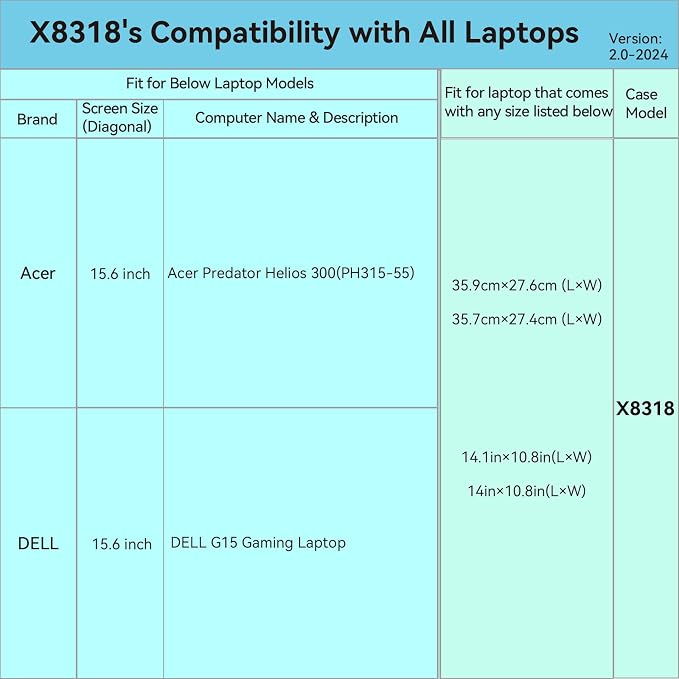 X8318's Compatibility with All Laptops

Version: 2.0-2024

| Fit for Below Laptop Models | | | Fit for laptop that comes with any size listed below | Case Model |
|---|---|---|---|---|
| Brand | Screen Size (Diagonal) | Computer Name & Description | | |
| Acer | 15.6 inch | Acer Predator Helios 300(PH315-55) | 35.9cm×27.6cm (L×W) 35.7cm×27.4cm (L×W) 14.1in×10.8in(L×W) 14in×10.8in(L×W) | X8318 |
| DELL | 15.6 inch | DELL G15 Gaming Laptop | | |